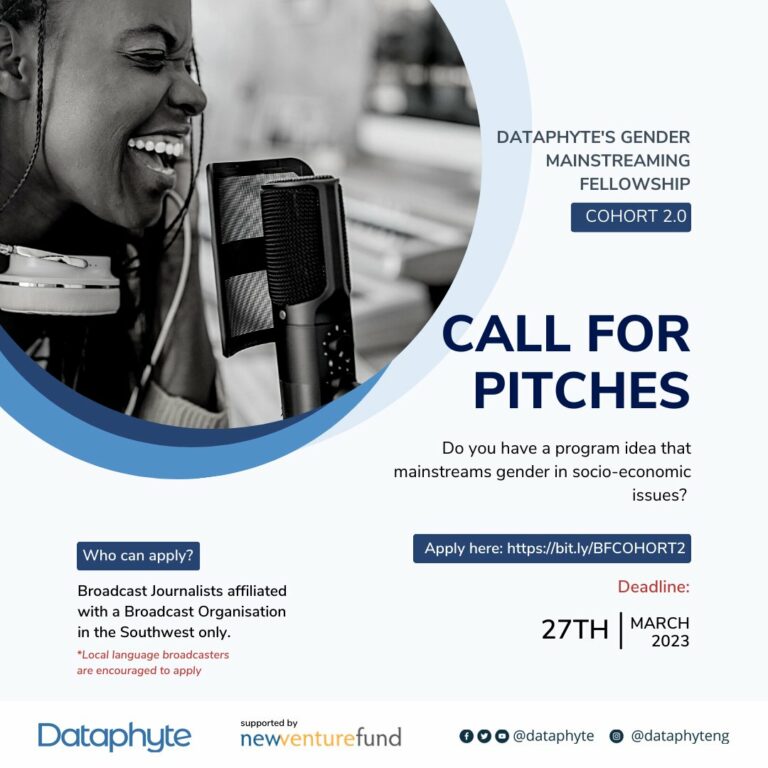 DATAPHYTE'S GENDER MAINSTREAMING FELLOWSHIP

COHORT 2.0

CALL FOR PITCHES

Do you have a program idea that mainstreams gender in socio-economic issues?

Apply here: https://bit.ly/BFCOHORT2

Deadline:

27TH | MARCH 2023

Who can apply?

Broadcast Journalists affiliated with a Broadcast Organisation in the Southwest only.

*Local language broadcasters are encouraged to apply

Dataphyte

supported by
newventurefund

@dataphyte @dataphyteng